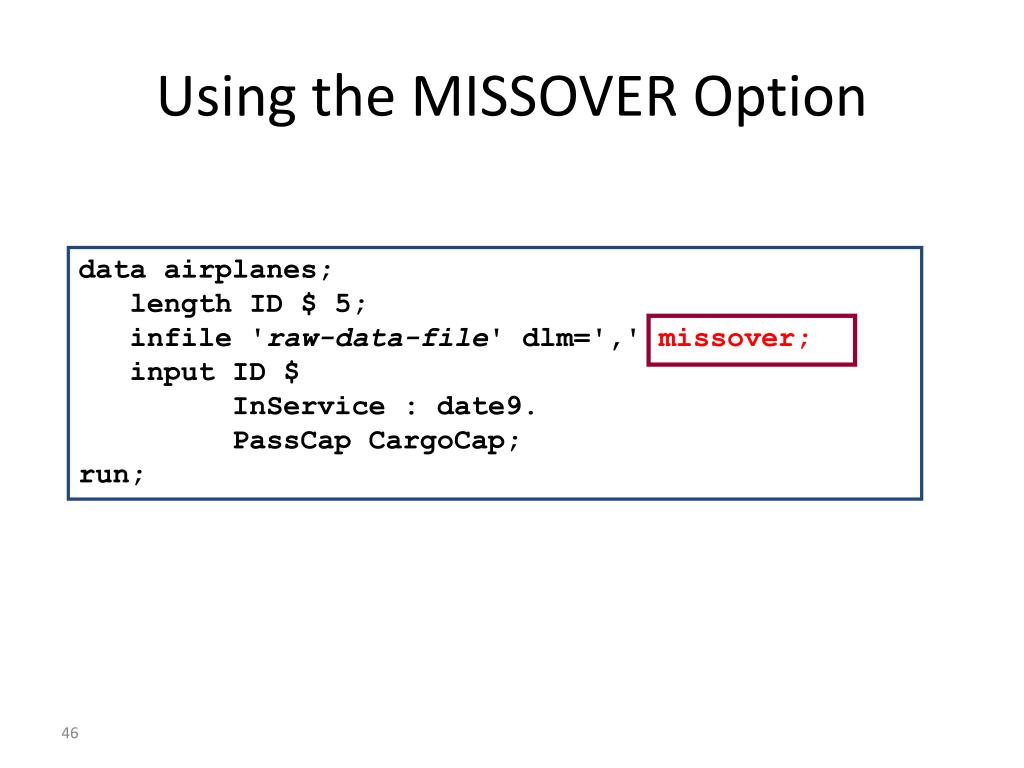 Using the MISSOVER Option

data airplanes;
   length ID $ 5;
   infile 'raw-data-file' dlm=',' missover;
   input ID $
         InService : date9.
         PassCap CargoCap;
run;

46